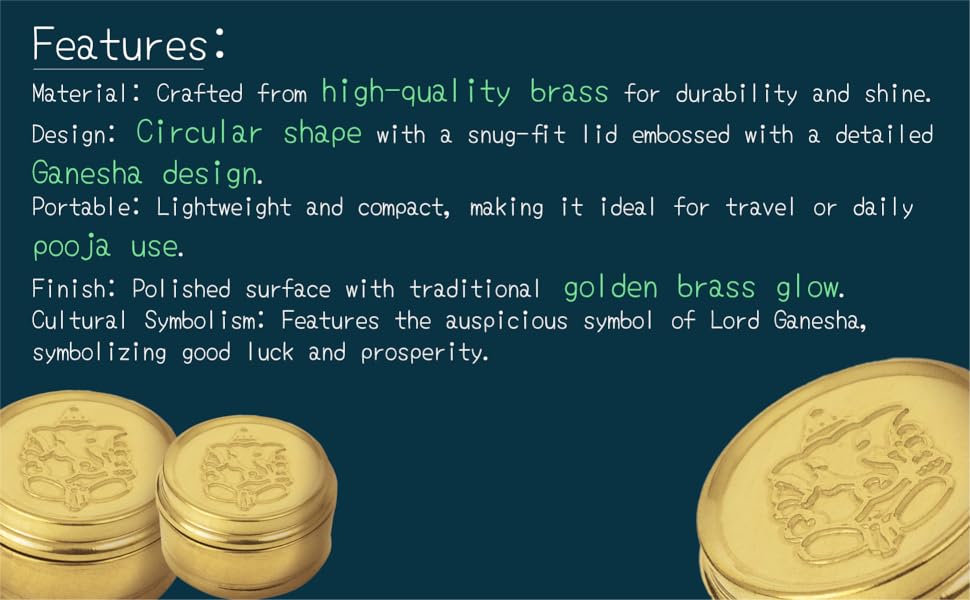 Features:

Material: Crafted from high-quality brass for durability and shine.

Design: Circular shape with a snug-fit lid embossed with a detailed Ganesha design.

Portable: Lightweight and compact, making it ideal for travel or daily pooja use.

Finish: Polished surface with traditional golden brass glow.

Cultural Symbolism: Features the auspicious symbol of Lord Ganesha, symbolizing good luck and prosperity.